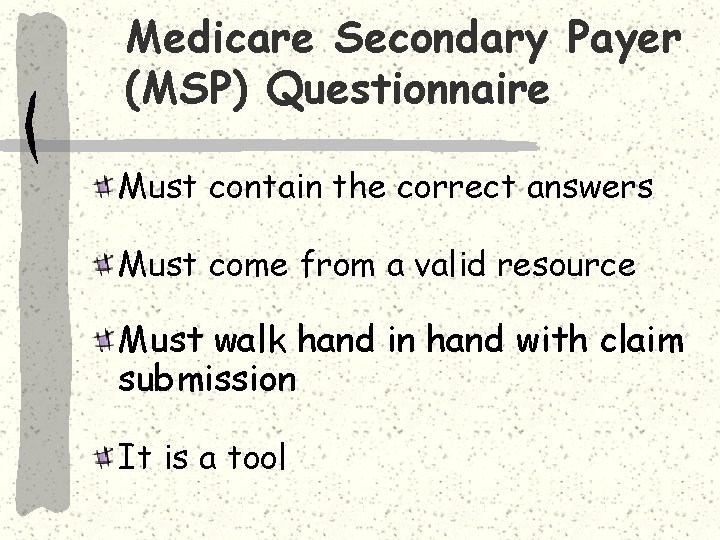 Medicare Secondary Payer (MSP) Questionnaire

Must contain the correct answers

Must come from a valid resource

Must walk hand in hand with claim submission

It is a tool